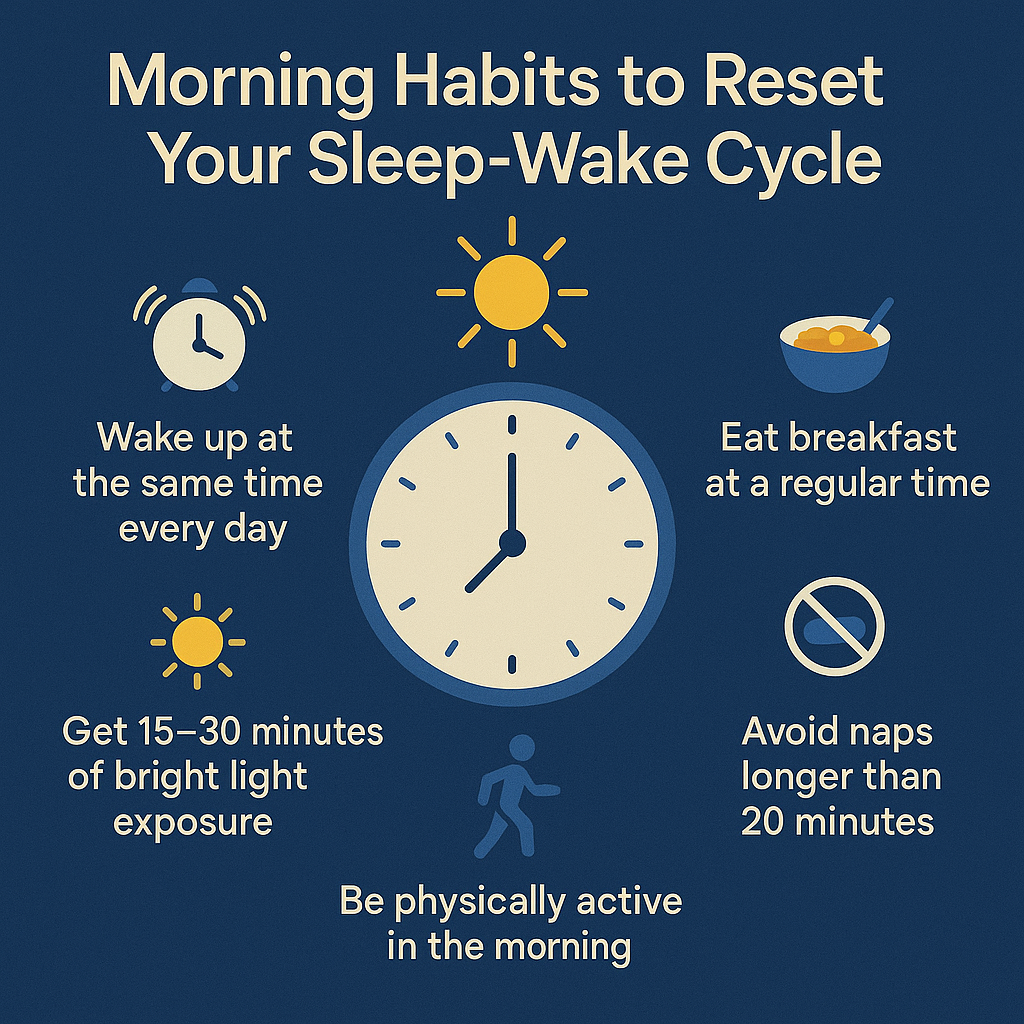 Morning Habits to Reset Your Sleep-Wake Cycle

Wake up at the same time every day

Eat breakfast at a regular time

Get 15–30 minutes of bright light exposure

Avoid naps longer than 20 minutes

Be physically active in the morning